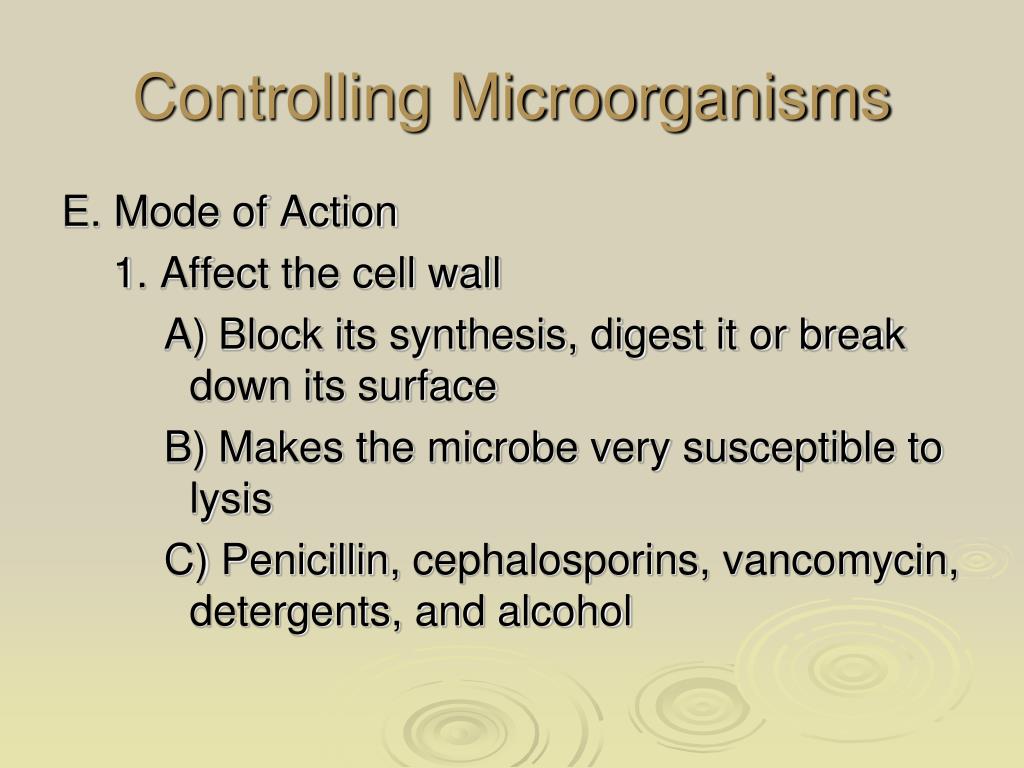 Controlling Microorganisms

E. Mode of Action

1. Affect the cell wall

A) Block its synthesis, digest it or break down its surface

B) Makes the microbe very susceptible to lysis

C) Penicillin, cephalosporins, vancomycin, detergents, and alcohol